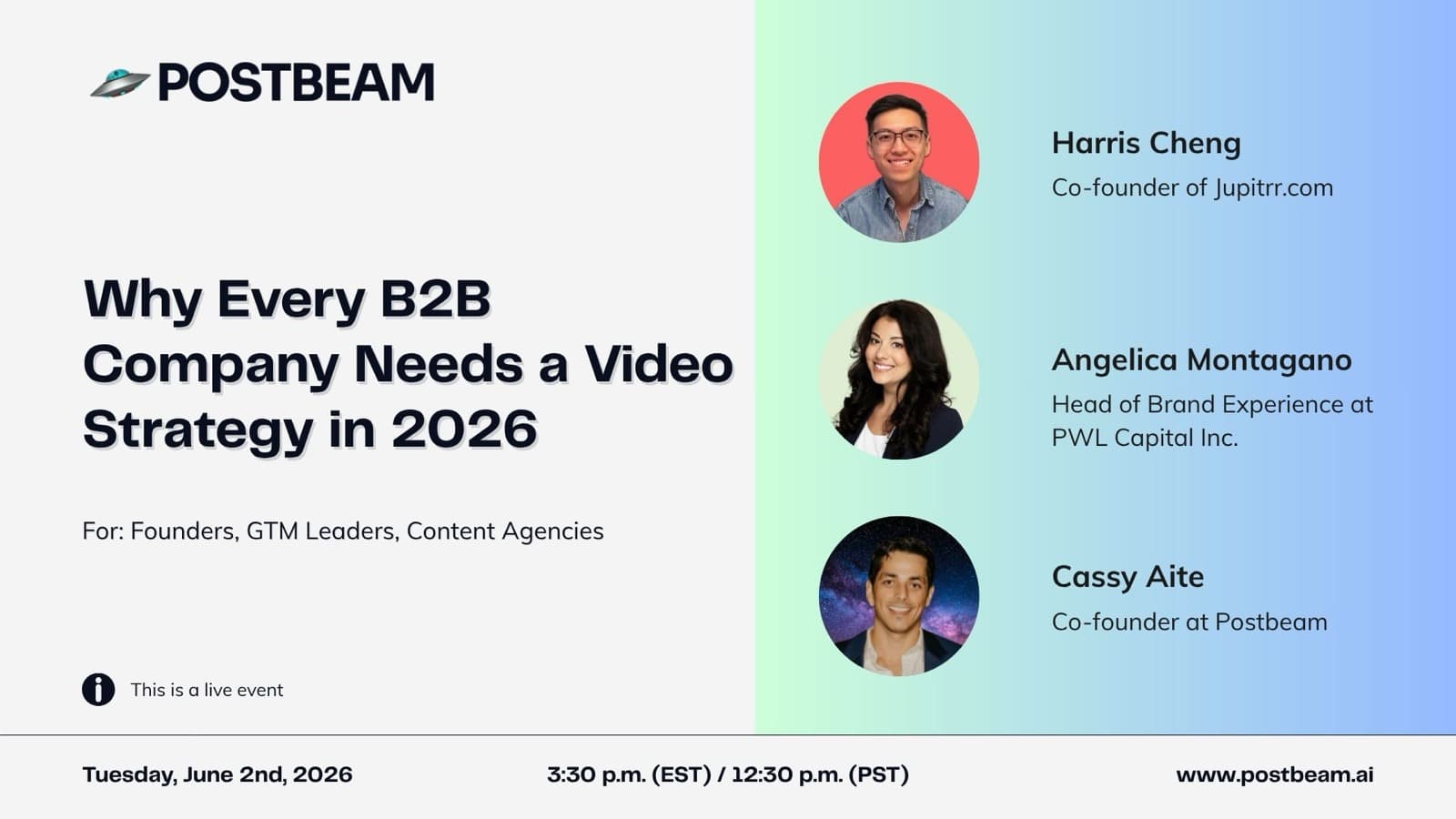 POSTBEAM

Why Every B2B Company Needs a Video Strategy in 2026

For: Founders, GTM Leaders, Content Agencies

This is a live event

Harris Cheng
Co-founder of Jupitrr.com

Angelica Montagano
Head of Brand Experience at PWL Capital Inc.

Cassy Aite
Co-founder at Postbeam

Tuesday, June 2nd, 2026

3:30 p.m. (EST) / 12:30 p.m. (PST)

www.postbeam.ai